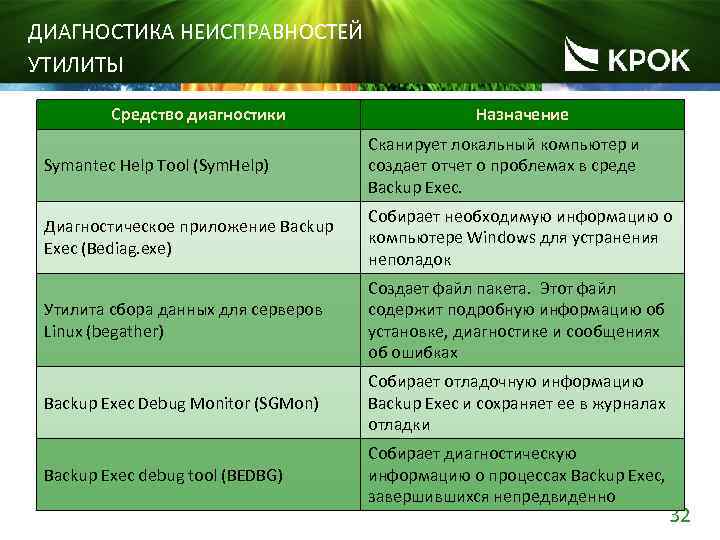 ДИАГНОСТИКА НЕИСПРАВНОСТЕЙ
УТИЛИТЫ

КРОК

| Средство диагностики | Назначение |
|---|---|
| Symantec Help Tool (SymHelp) | Сканирует локальный компьютер и создает отчет о проблемах в среде Backup Exec. |
| Диагностическое приложение Backup Exec (Bediag.exe) | Собирает необходимую информацию о компьютере Windows для устранения неполадок |
| Утилита сбора данных для серверов Linux (begather) | Создает файл пакета. Этот файл содержит подробную информацию об установке, диагностике и сообщениях об ошибках |
| Backup Exec Debug Monitor (SGMon) | Собирает отладочную информацию Backup Exec и сохраняет ее в журналах отладки |
| Backup Exec debug tool (BEDBG) | Собирает диагностическую информацию о процессах Backup Exec, завершившихся непредвиденно |

32